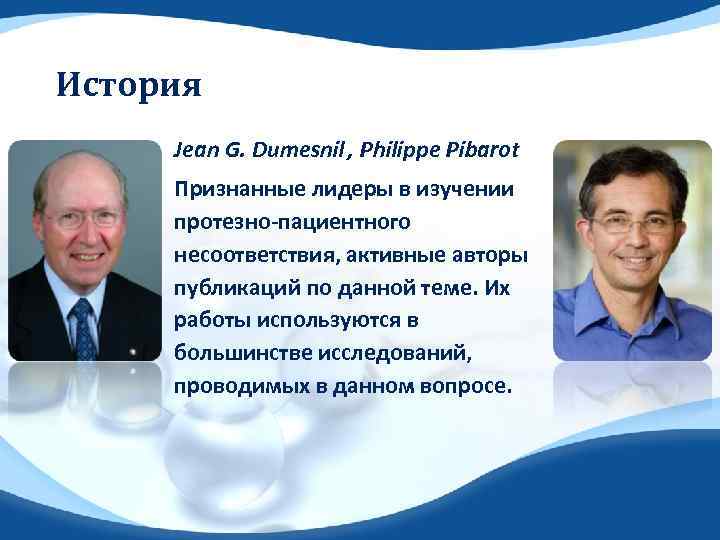 История

Jean G. Dumesnil , Philippe Pibarot

Признанные лидеры в изучении протезно-пациентного несоответствия, активные авторы публикаций по данной теме. Их работы используются в большинстве исследований, проводимых в данном вопросе.